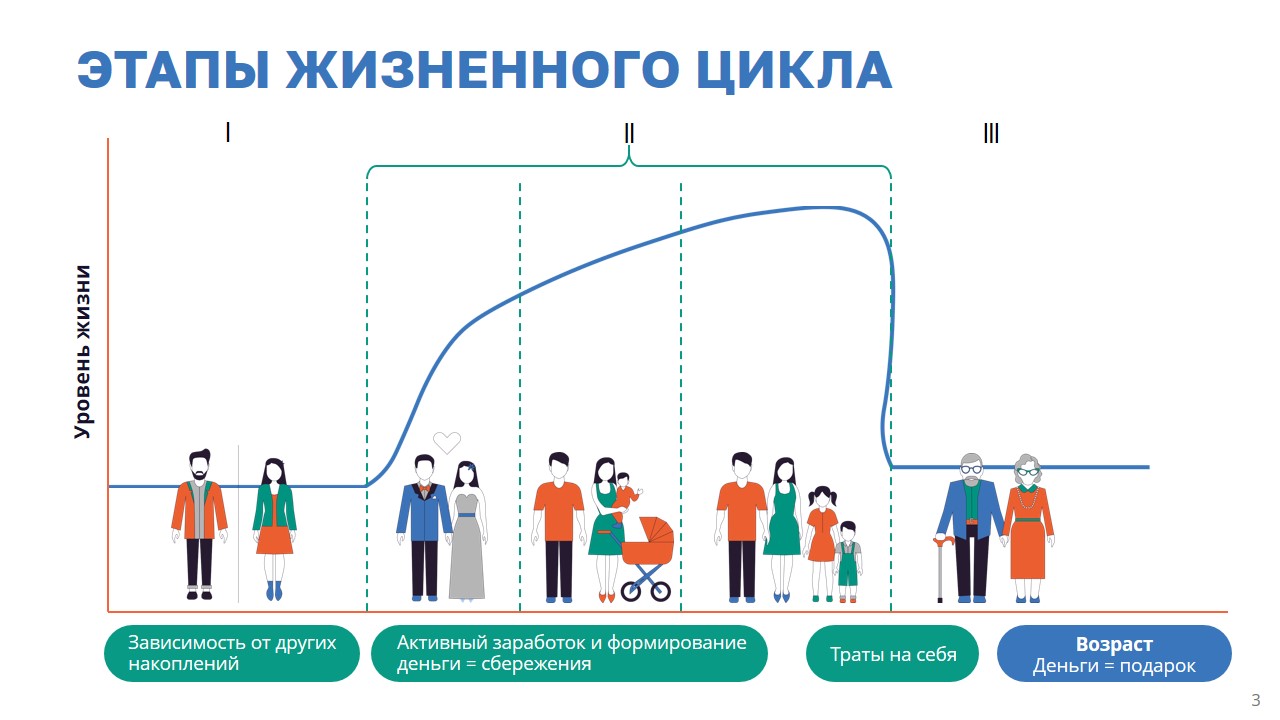 ЭТАПЫ ЖИЗНЕННОГО ЦИКЛА

I

II

III

Уровень жизни

Зависимость от других накоплений

Активный заработок и формирование деньги = сбережения

Траты на себя

Возраст
Деньги = подарок

3